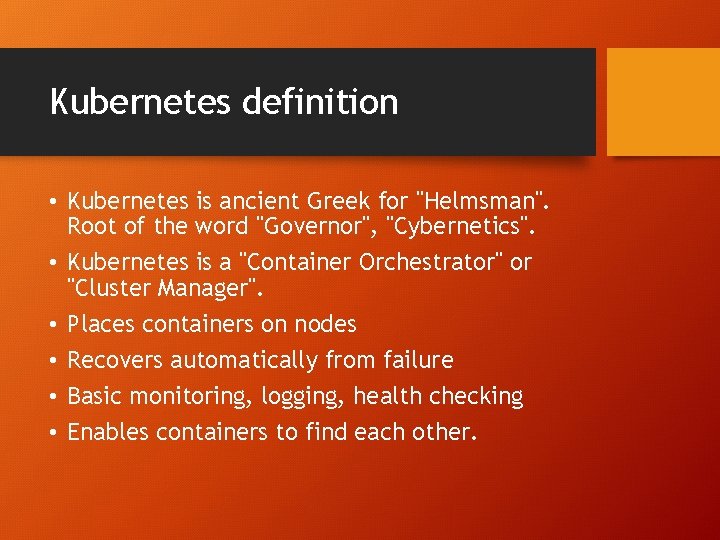 Kubernetes definition

• Kubernetes is ancient Greek for "Helmsman". Root of the word "Governor", "Cybernetics".
• Kubernetes is a "Container Orchestrator" or "Cluster Manager".
• Places containers on nodes
• Recovers automatically from failure
• Basic monitoring, logging, health checking
• Enables containers to find each other.